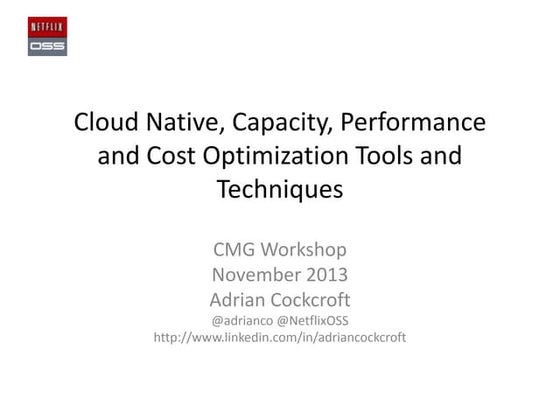 NETFLIX
OSS

Cloud Native, Capacity, Performance and Cost Optimization Tools and Techniques

CMG Workshop
November 2013
Adrian Cockcroft
@adrianco @NetflixOSS
http://www.linkedin.com/in/adriancockcroft